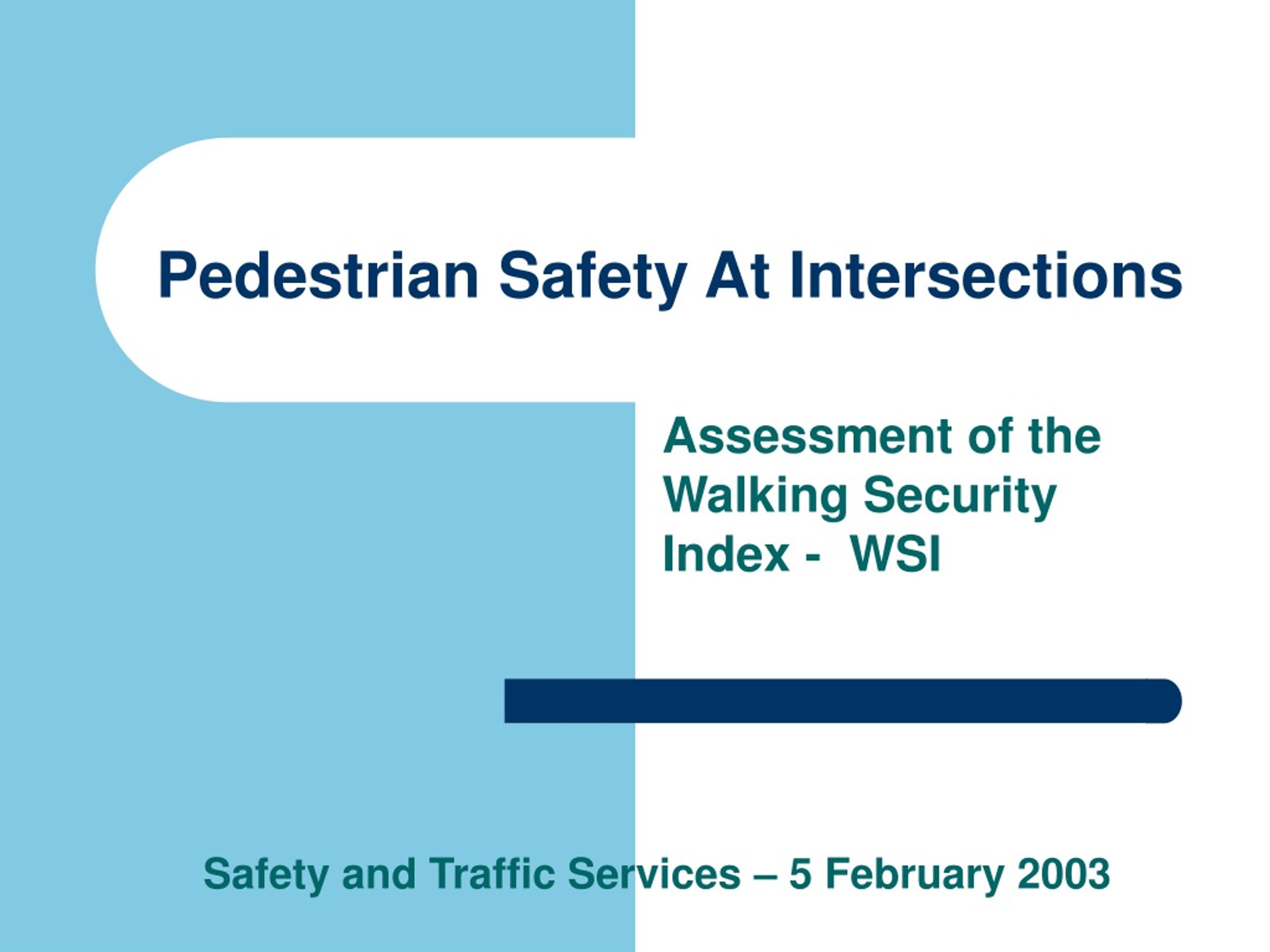 Pedestrian Safety At Intersections

Assessment of the Walking Security Index - WSI

Safety and Traffic Services – 5 February 2003